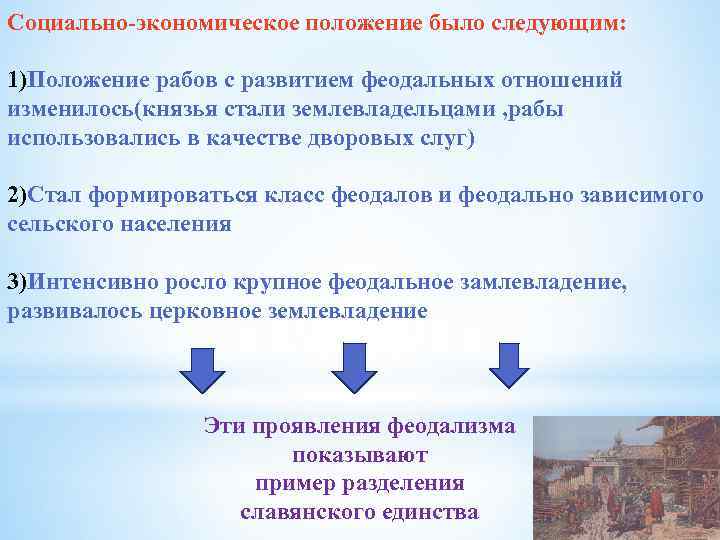 Социально-экономическое положение было следующим:

1)Положение рабов с развитием феодальных отношений изменилось(князья стали землевладельцами ,рабы использовались в качестве дворовых слуг)

2)Стал формироваться класс феодалов и феодально зависимого сельского населения

3)Интенсивно росло крупное феодальное замлевладение, развивалось церковное землевладение

Эти проявления феодализма показывают пример разделения славянского единства